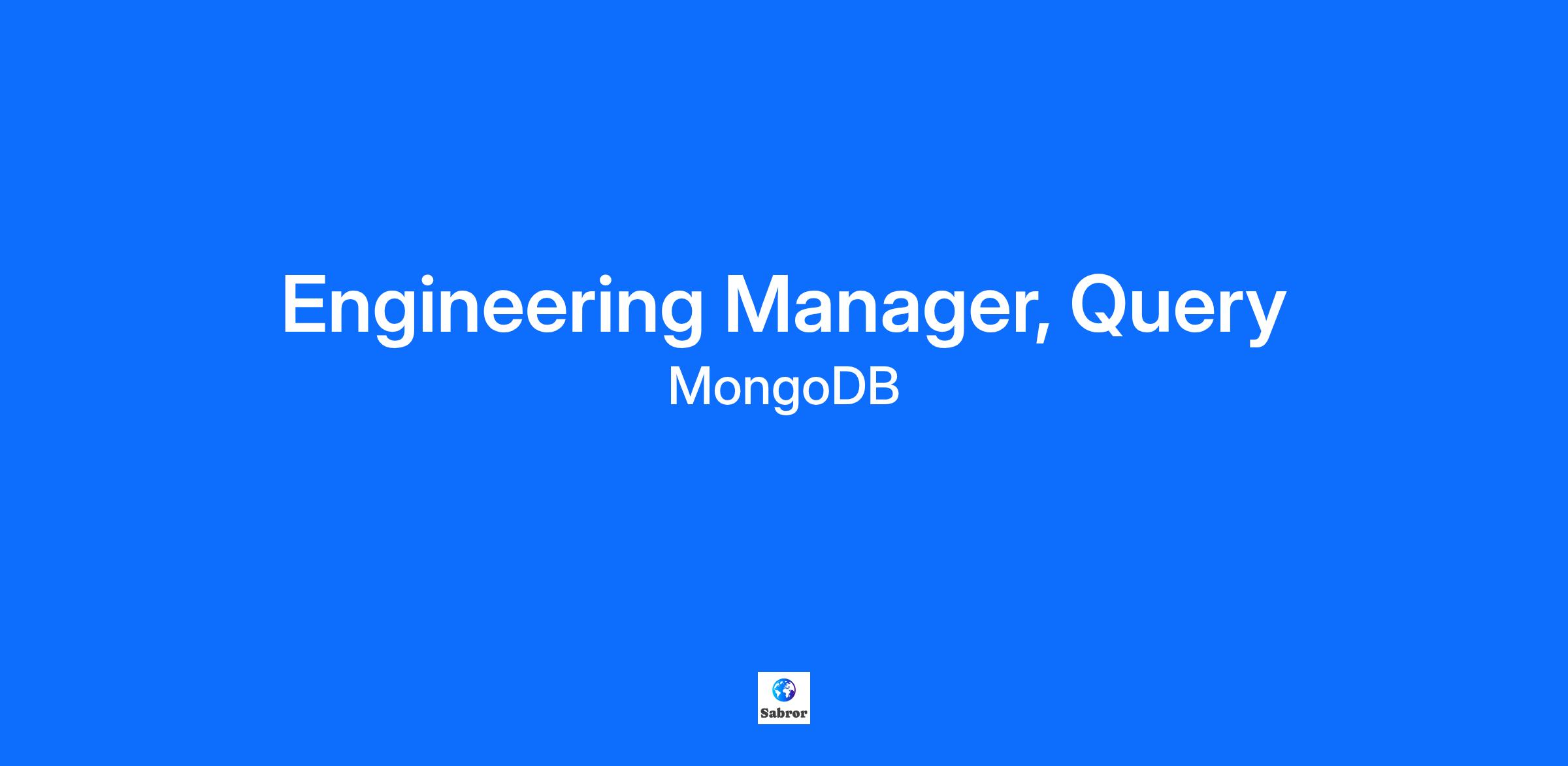 Engineering Manager, Query
MongoDB

Sabror